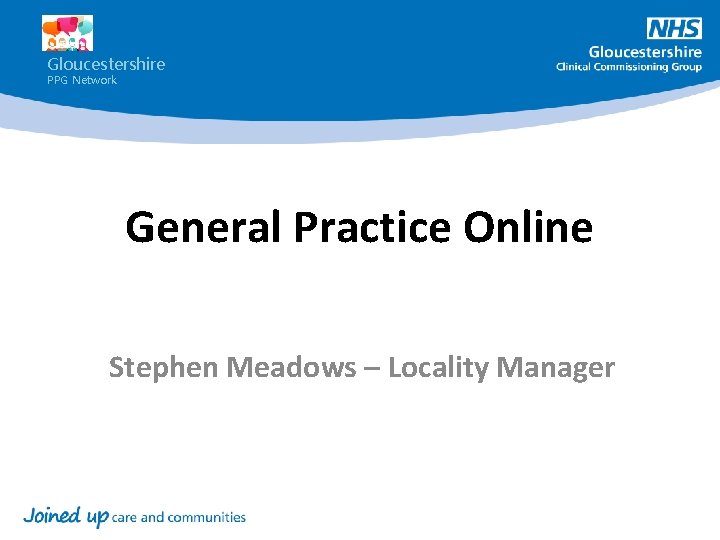 Gloucestershire
PPG Network

NHS
Gloucestershire
Clinical Commissioning Group

General Practice Online

Stephen Meadows – Locality Manager

Joined up care and communities